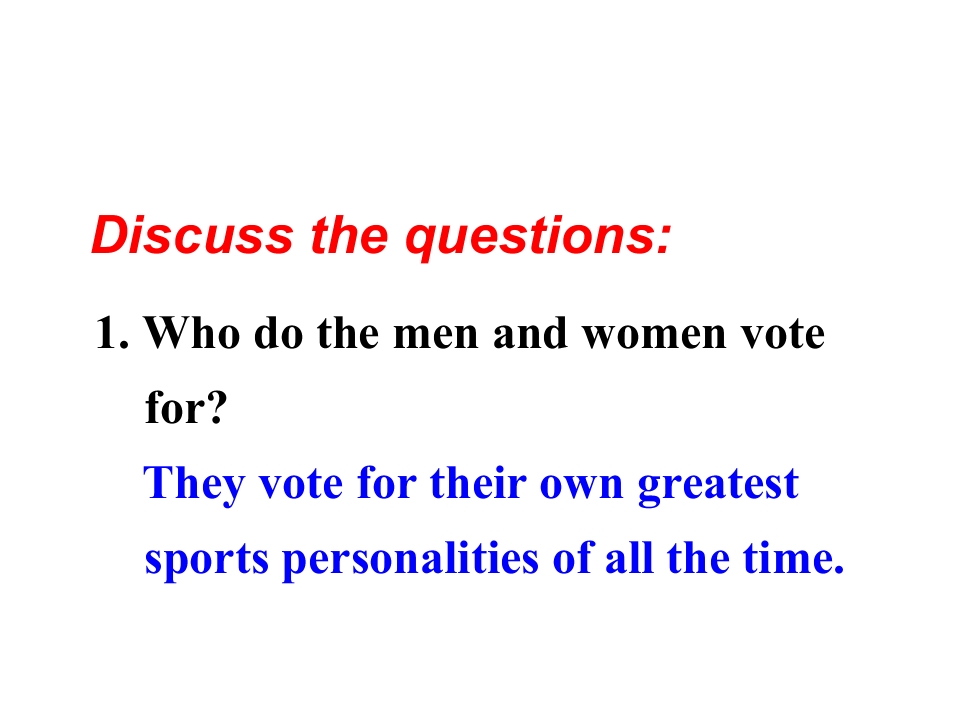 Discuss the questions:

1. Who do the men and women vote for?

They vote for their own greatest sports personalities of all the time.